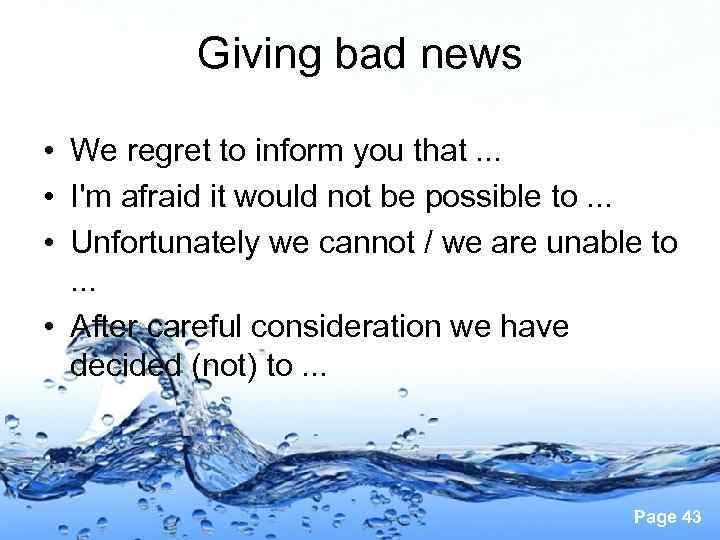 Giving bad news

• We regret to inform you that ...
• I'm afraid it would not be possible to ...
• Unfortunately we cannot / we are unable to ...
• After careful consideration we have decided (not) to ...

Page 43